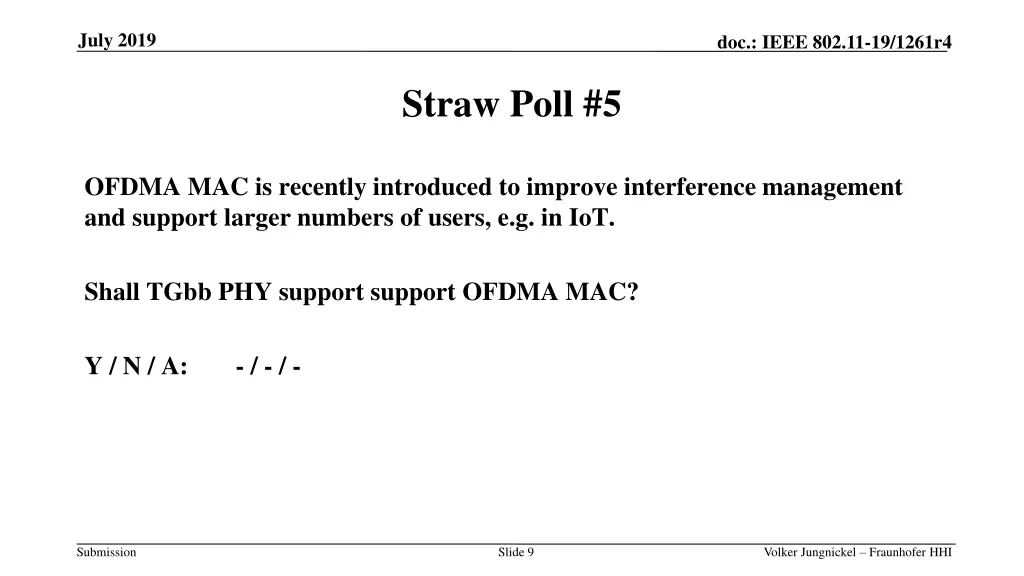 July 2019

doc.: IEEE 802.11-19/1261r4

Straw Poll #5

OFDMA MAC is recently introduced to improve interference management and support larger numbers of users, e.g. in IoT.

Shall TGbb PHY support support OFDMA MAC?

Y / N / A: - / - / -

Submission

Slide 9

Volker Jungnickel – Fraunhofer HHI